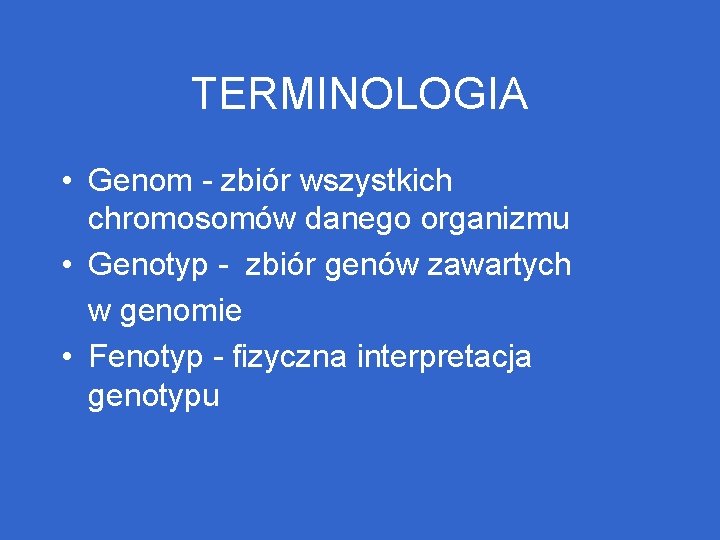 TERMINOLOGIA

• Genom - zbiór wszystkich chromosomów danego organizmu
• Genotyp - zbiór genów zawartych w genomie
• Fenotyp - fizyczna interpretacja genotypu